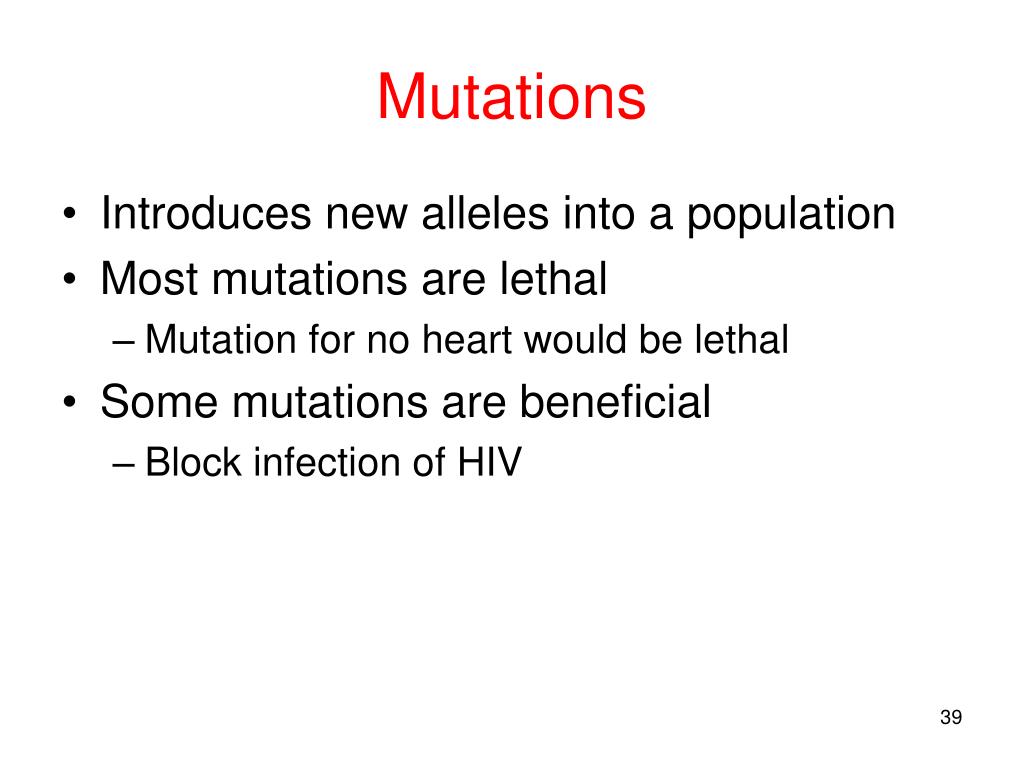 Mutations

• Introduces new alleles into a population
• Most mutations are lethal
– Mutation for no heart would be lethal
• Some mutations are beneficial
– Block infection of HIV

39